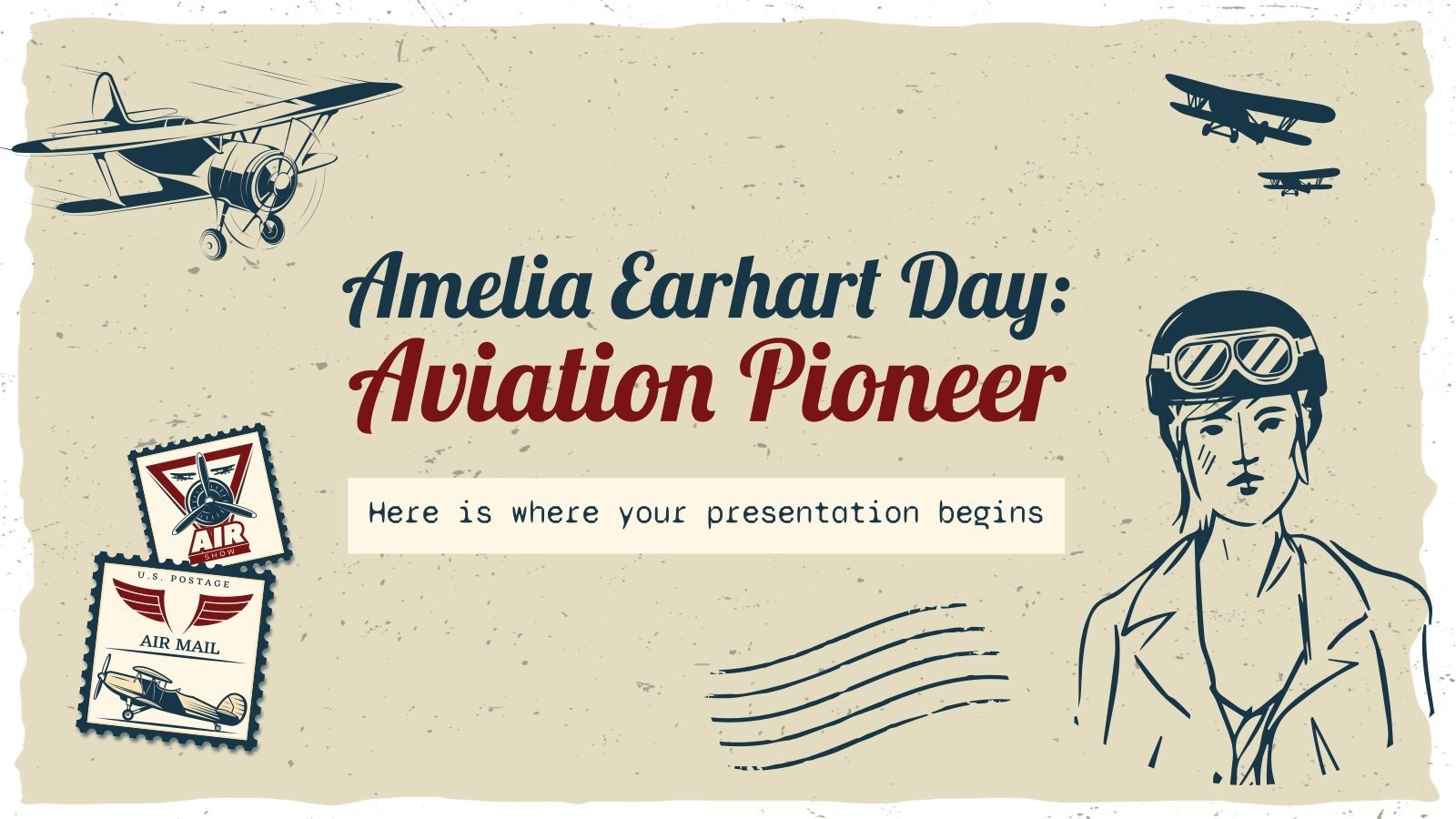 Amelia Earhart Day:
Aviation Pioneer

Here is where your presentation begins

AIR
SHOW

U.S. POSTAGE
AIR MAIL